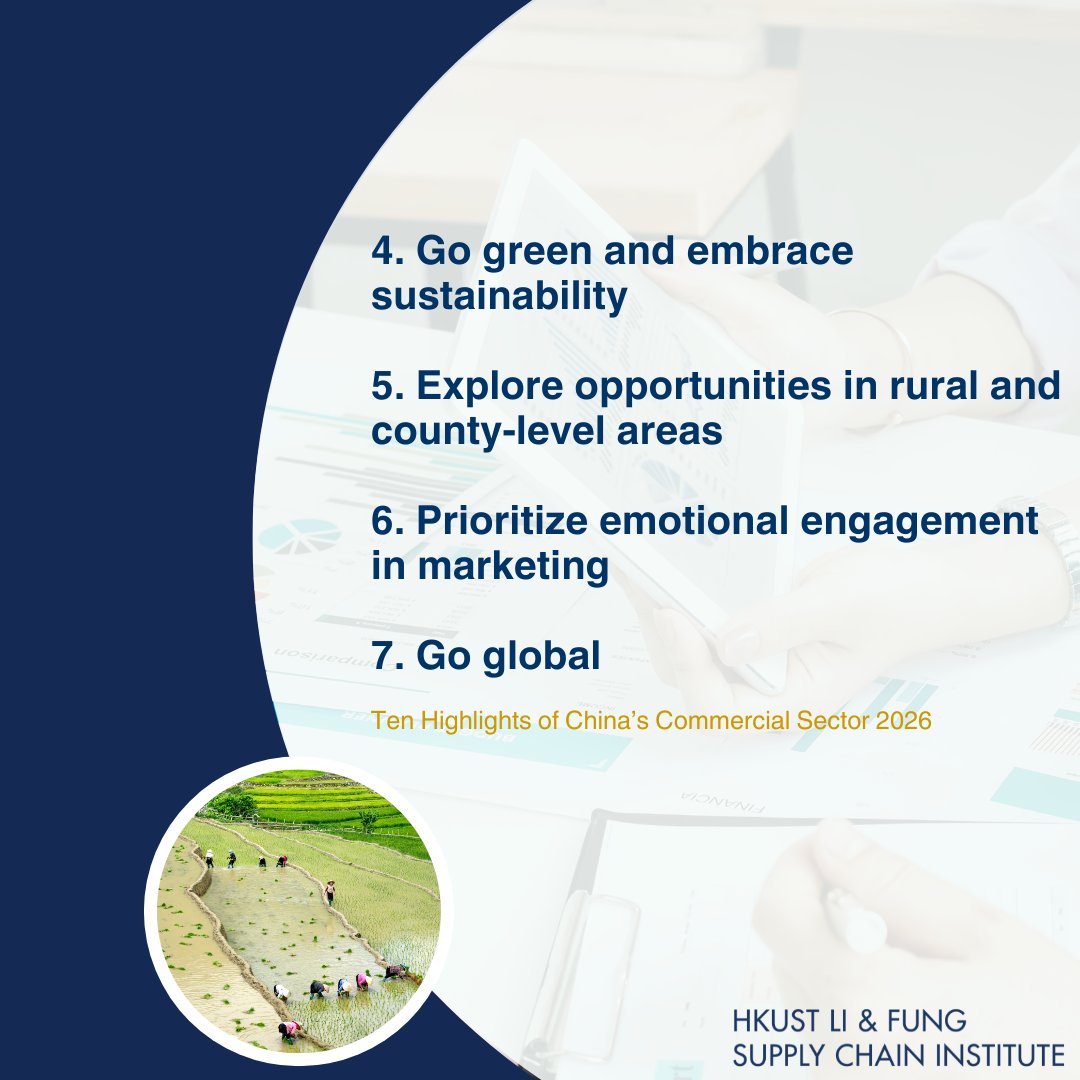 4. Go green and embrace sustainability

5. Explore opportunities in rural and county-level areas

6. Prioritize emotional engagement in marketing

7. Go global

Ten Highlights of China's Commercial Sector 2026

HKUST LI & FUNG
SUPPLY CHAIN INSTITUTE